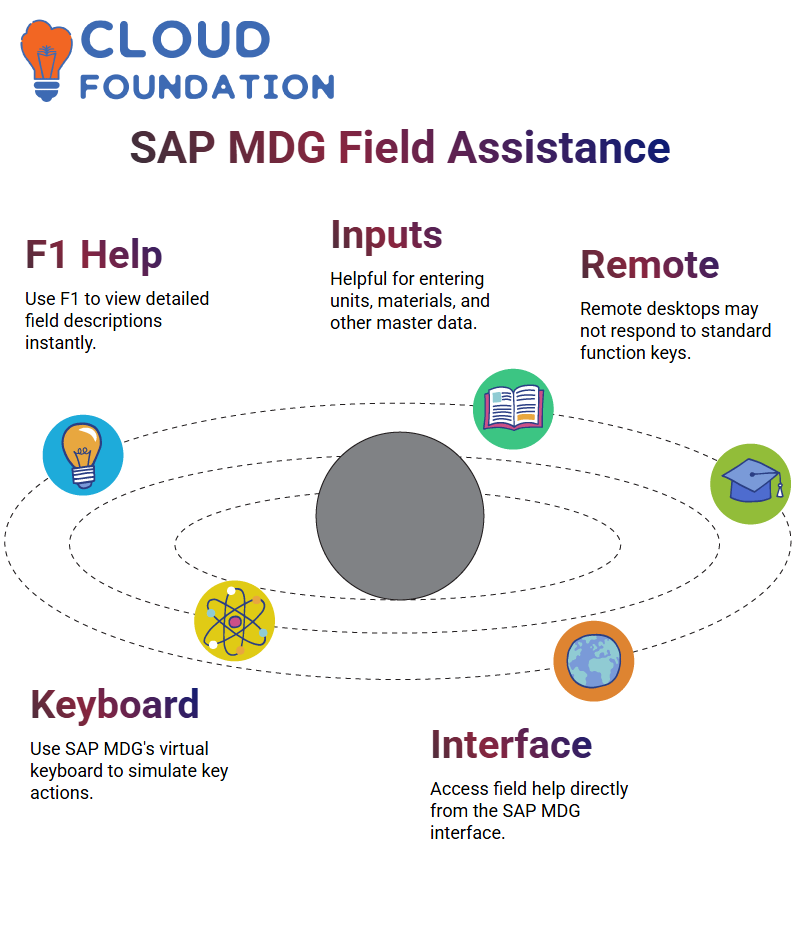 CLOUD FOUNDATION

SAP MDG Field Assistance

F1 Help
Use F1 to view detailed field descriptions instantly.

Inputs
Helpful for entering units, materials, and other master data.

Remote
Remote desktops may not respond to standard function keys.

Keyboard
Use SAP MDG's virtual keyboard to simulate key actions.

Interface
Access field help directly from the SAP MDG interface.